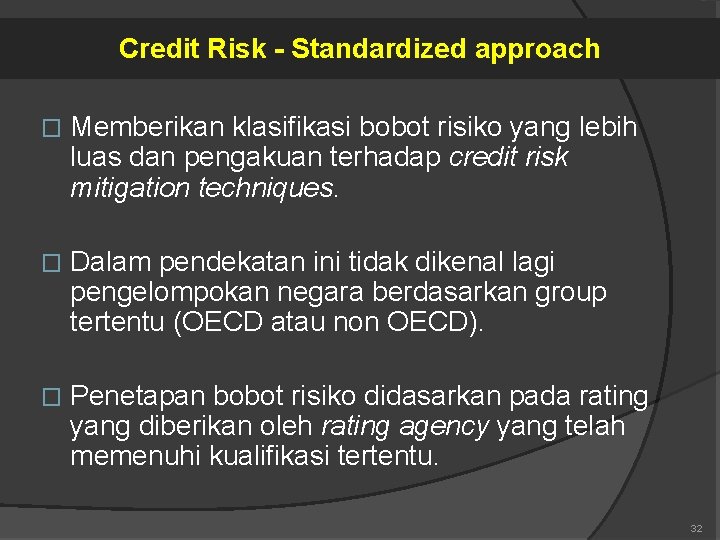 Credit Risk - Standardized approach

□ Memberikan klasifikasi bobot risiko yang lebih luas dan pengakuan terhadap credit risk mitigation techniques.

□ Dalam pendekatan ini tidak dikenal lagi pengelompokan negara berdasarkan group tertentu (OECD atau non OECD).

□ Penetapan bobot risiko didasarkan pada rating yang diberikan oleh rating agency yang telah memenuhi kualifikasi tertentu.

32